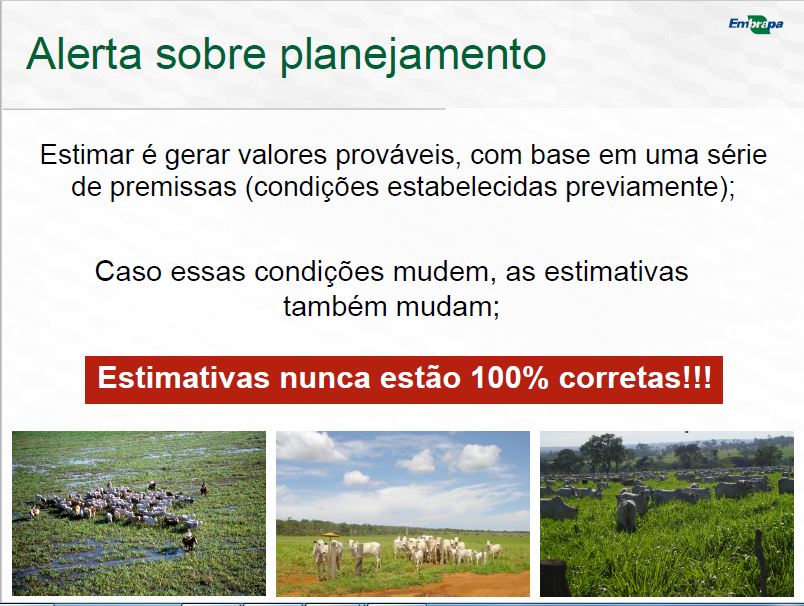 Embrapa

Alerta sobre planejamento

Estimar é gerar valores prováveis, com base em uma série de premissas (condições estabelecidas previamente);

Caso essas condições mudem, as estimativas também mudam;

Estimativas nunca estão 100% corretas!!!